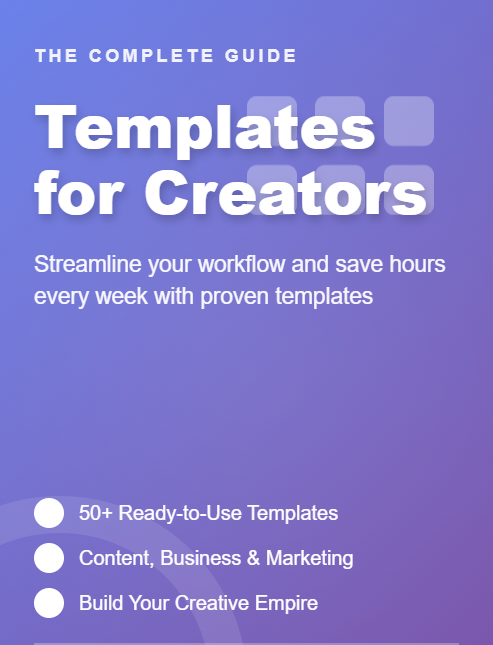 THE COMPLETE GUIDE

Templates for Creators

Streamline your workflow and save hours every week with proven templates

50+ Ready-to-Use Templates

Content, Business & Marketing

Build Your Creative Empire